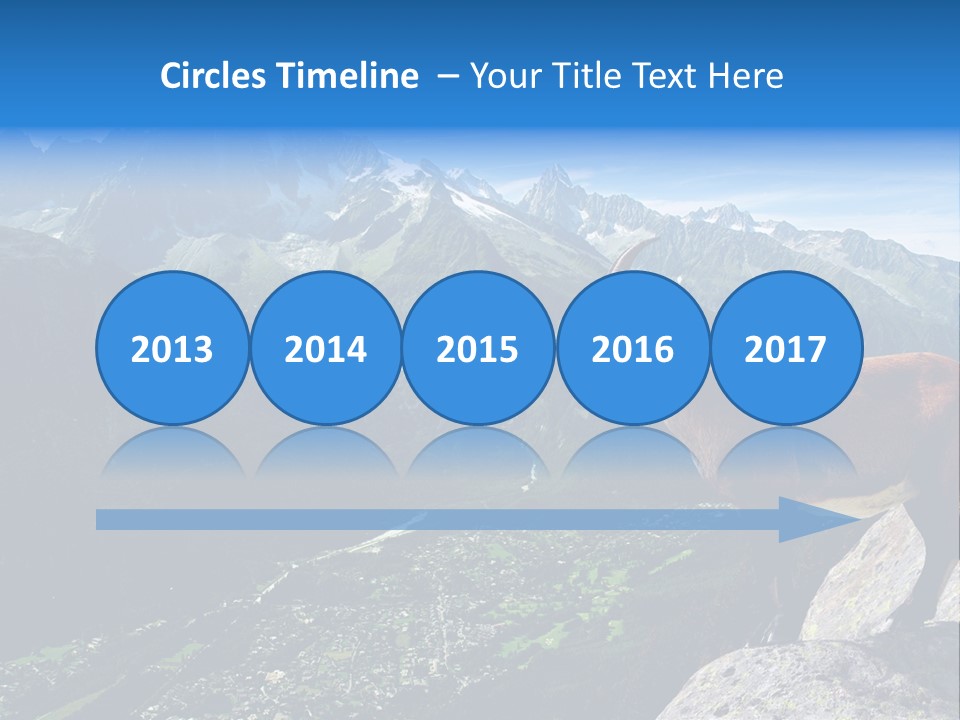 Circles Timeline – Your Title Text Here

2013

2014

2015

2016

2017